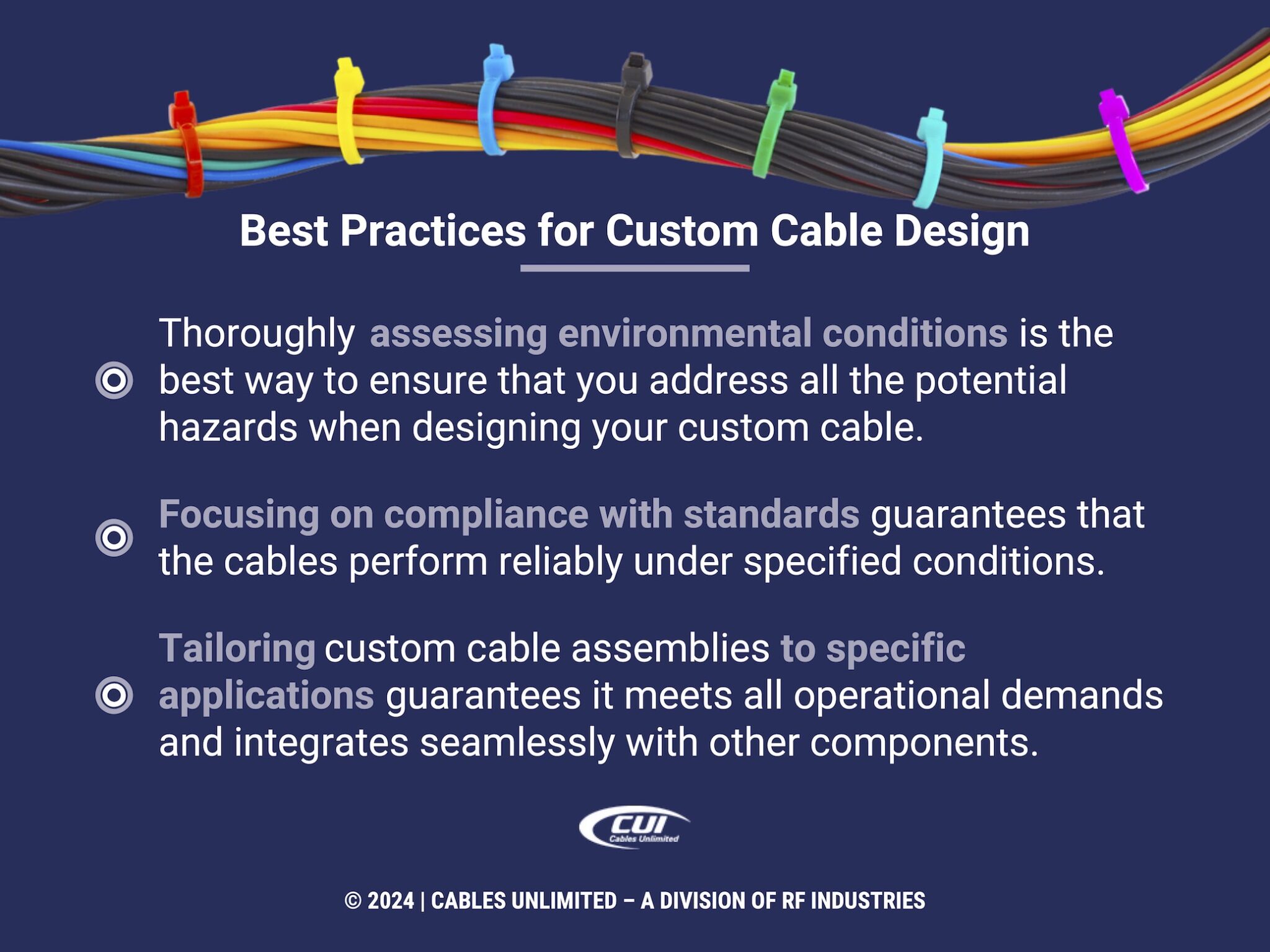 Best Practices for Custom Cable Design

Thoroughly assessing environmental conditions is the best way to ensure that you address all the potential hazards when designing your custom cable.

Focusing on compliance with standards guarantees that the cables perform reliably under specified conditions.

Tailoring custom cable assemblies to specific applications guarantees it meets all operational demands and integrates seamlessly with other components.

CUI
Cables Unlimited

© 2024 | CABLES UNLIMITED – A DIVISION OF RF INDUSTRIES